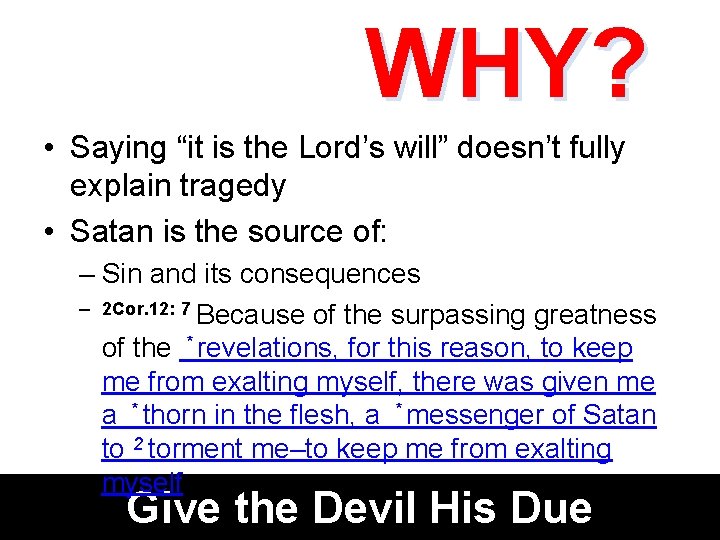 WHY?

• Saying “it is the Lord’s will” doesn’t fully explain tragedy

• Satan is the source of:

– Sin and its consequences

– 2Cor.12: 7 Because of the surpassing greatness of the *revelations, for this reason, to keep me from exalting myself, there was given me a *thorn in the flesh, a *messenger of Satan to 2 torment me–to keep me from exalting myself

Give the Devil His Due